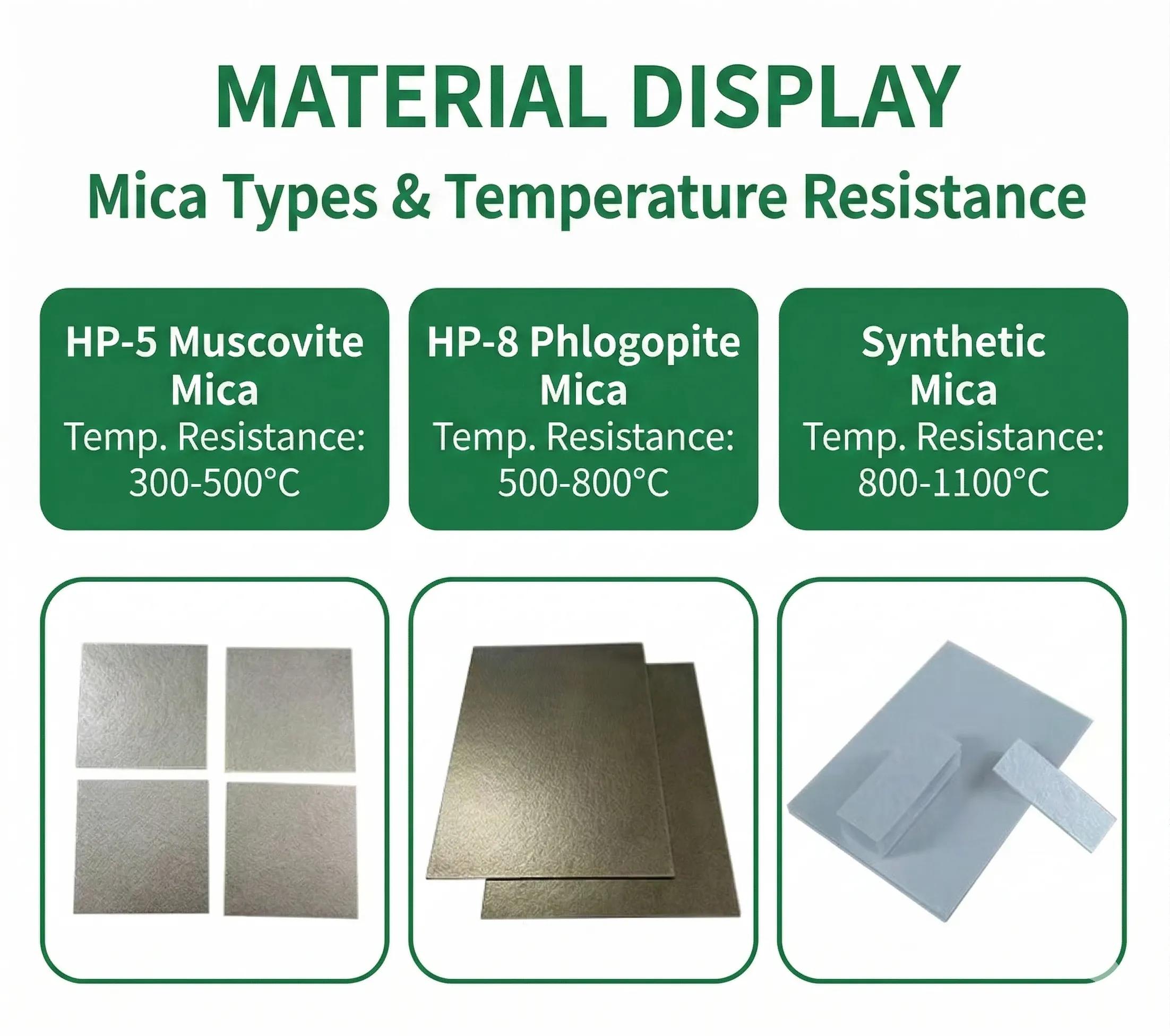 MATERIAL DISPLAY

Mica Types & Temperature Resistance

HP-5 Muscovite Mica
Temp. Resistance: 300-500°C

HP-8 Phlogopite Mica
Temp. Resistance: 500-800°C

Synthetic Mica
Temp. Resistance: 800-1100°C